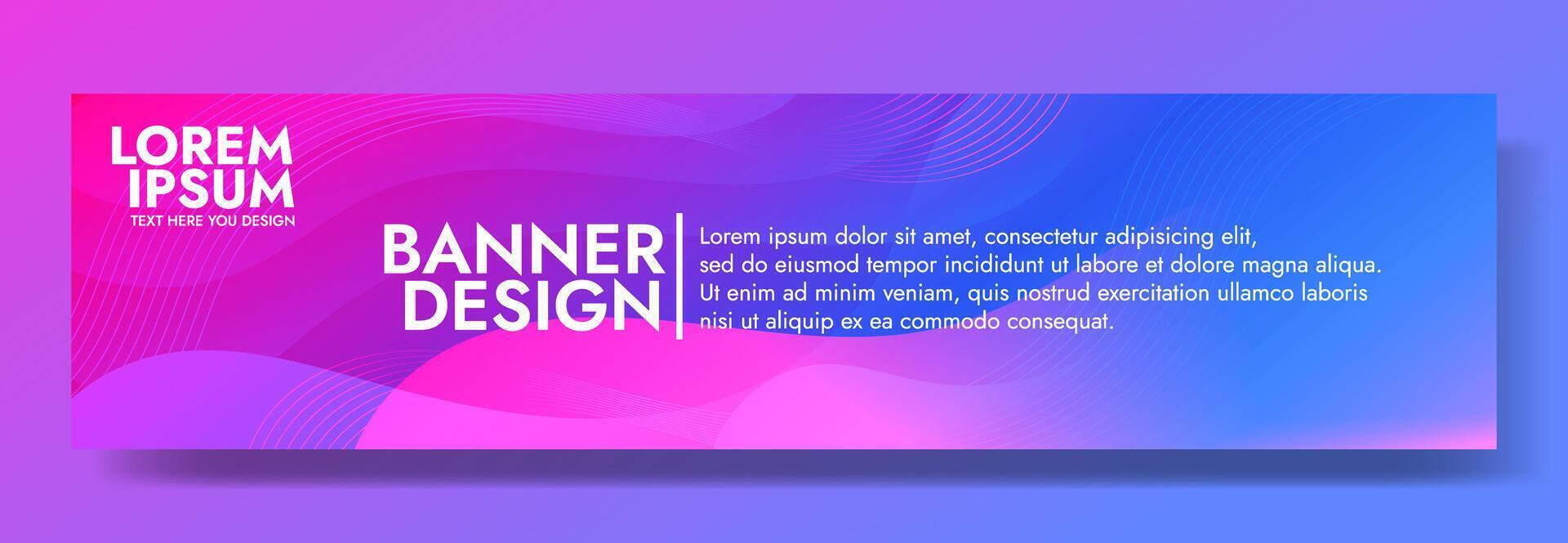 LOREM
IPSUM
TEXT HERE YOU DESIGN

BANNER
DESIGN

Lorem ipsum dolor sit amet, consectetur adipisicing elit, sed do eiusmod tempor incididunt ut labore et dolore magna aliqua. Ut enim ad minim veniam, quis nostrud exercitation ullamco laboris nisi ut aliquip ex ea commodo consequat.